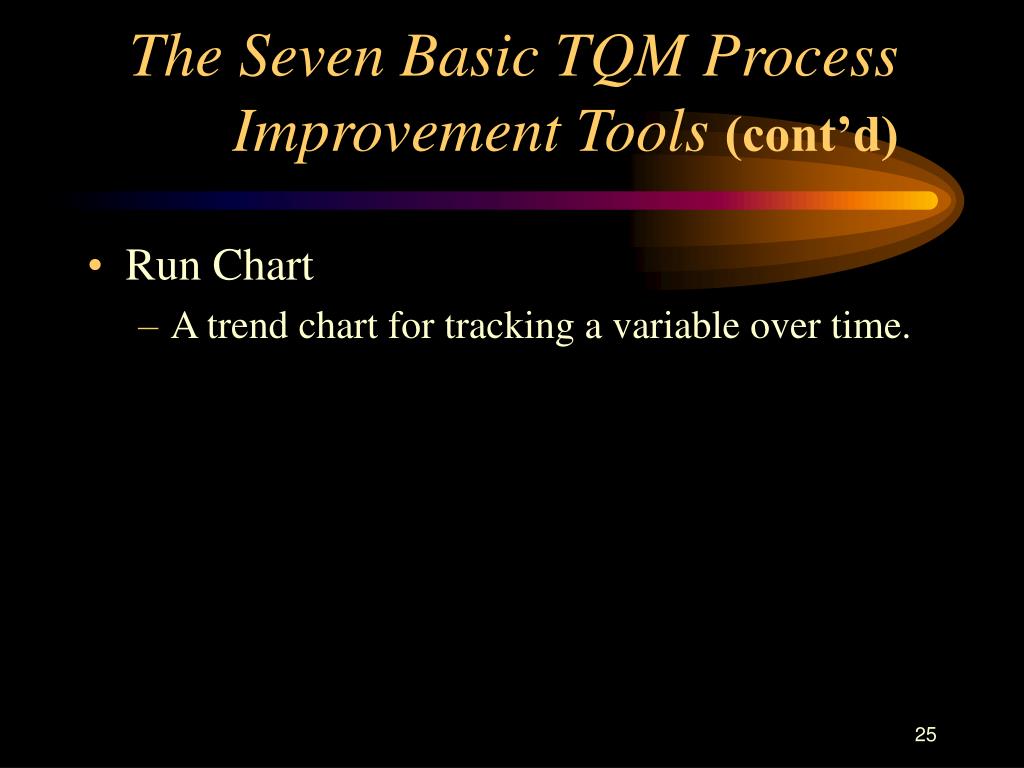 The Seven Basic TQM Process Improvement Tools (cont’d)

• Run Chart
– A trend chart for tracking a variable over time.

25